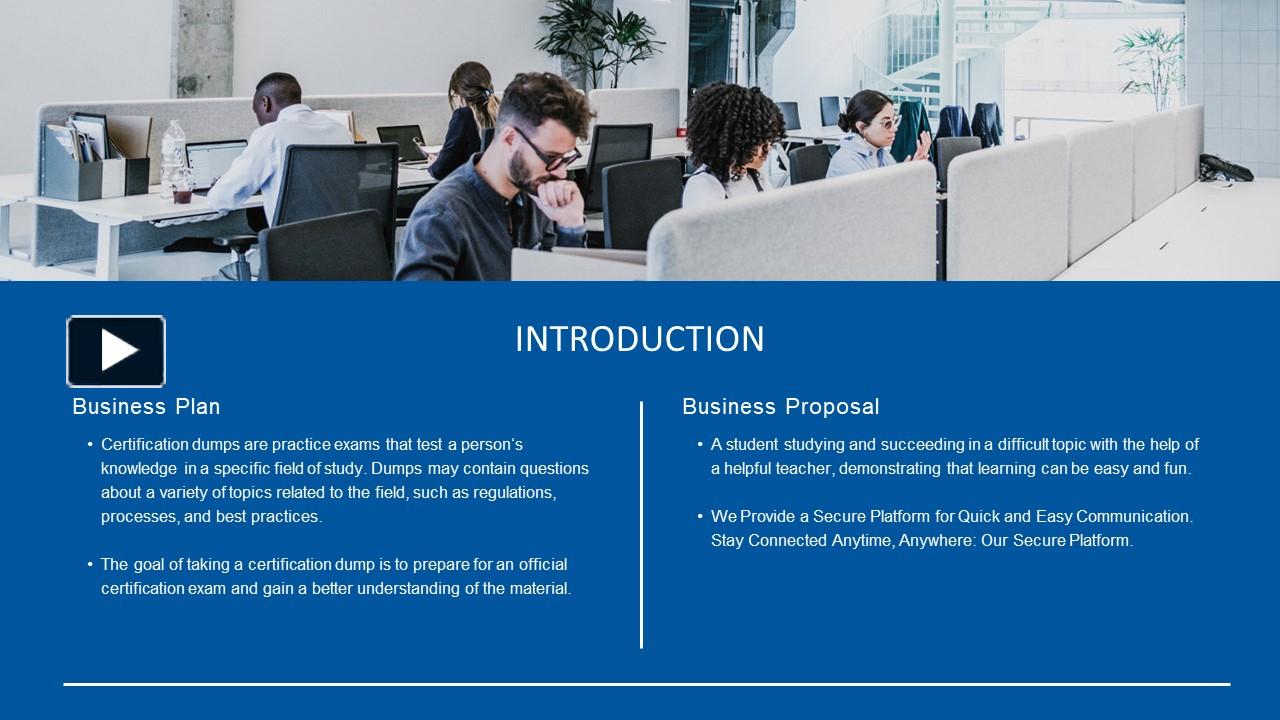 INTRODUCTION

Business Plan

• Certification dumps are practice exams that test a person's knowledge in a specific field of study. Dumps may contain questions about a variety of topics related to the field, such as regulations, processes, and best practices.

• The goal of taking a certification dump is to prepare for an official certification exam and gain a better understanding of the material.

Business Proposal

• A student studying and succeeding in a difficult topic with the help of a helpful teacher, demonstrating that learning can be easy and fun.

• We Provide a Secure Platform for Quick and Easy Communication. Stay Connected Anytime, Anywhere: Our Secure Platform.